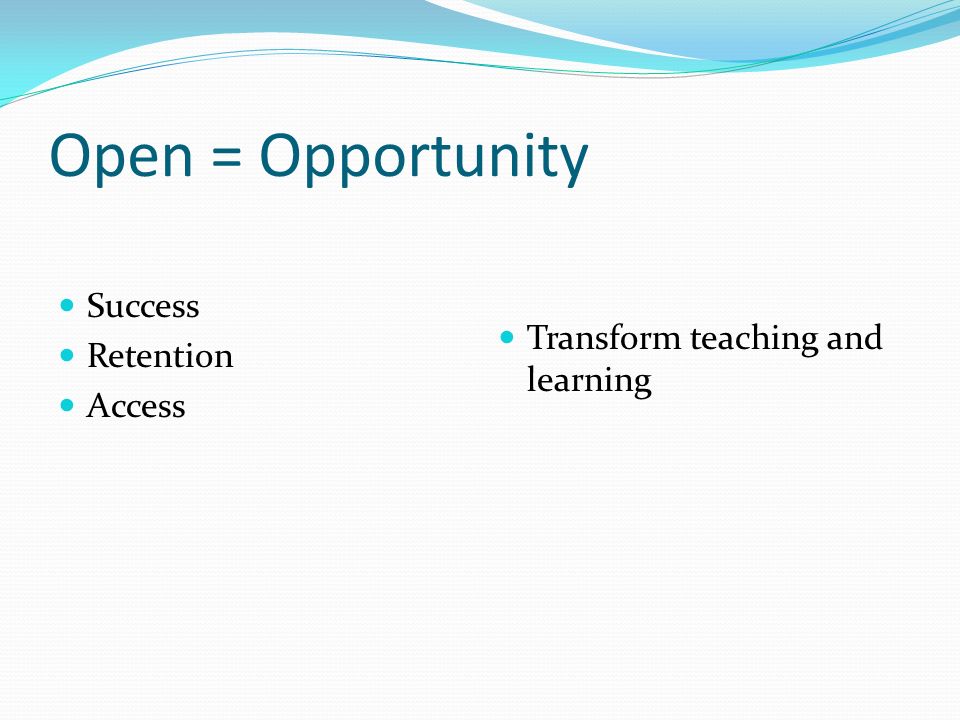 Open = Opportunity

- Success
- Retention
- Access

- Transform teaching and learning